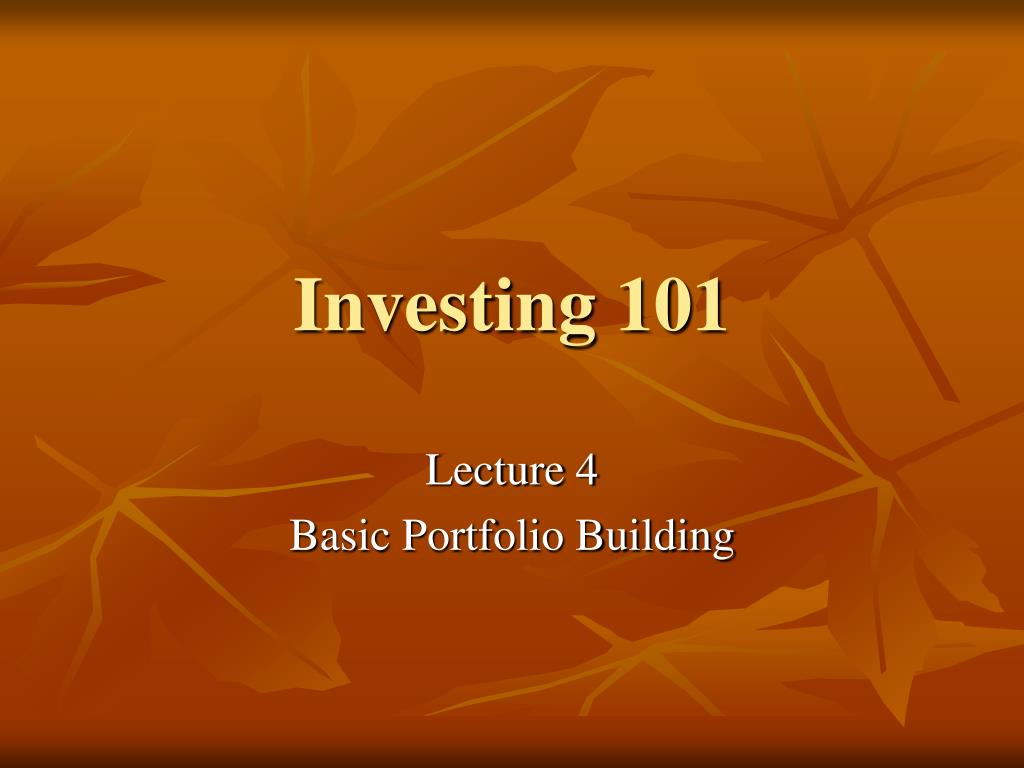 Investing 101

Lecture 4
Basic Portfolio Building